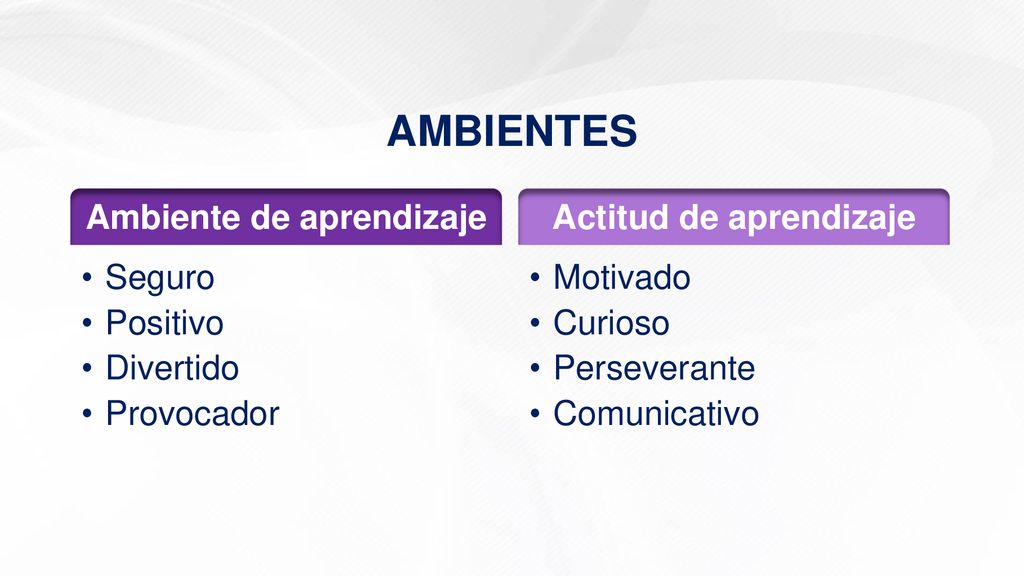 AMBIENTES

Ambiente de aprendizaje

• Seguro
• Positivo
• Divertido
• Provocador

Actitud de aprendizaje

• Motivado
• Curioso
• Perseverante
• Comunicativo